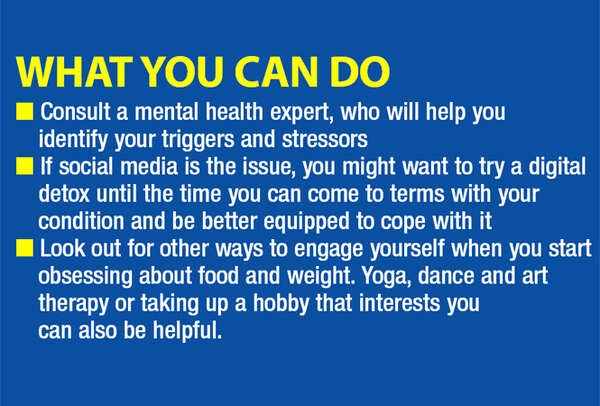 WHAT YOU CAN DO

■ Consult a mental health expert, who will help you identify your triggers and stressors

■ If social media is the issue, you might want to try a digital detox until the time you can come to terms with your condition and be better equipped to cope with it

■ Look out for other ways to engage yourself when you start obsessing about food and weight. Yoga, dance and art therapy or taking up a hobby that interests you can also be helpful.